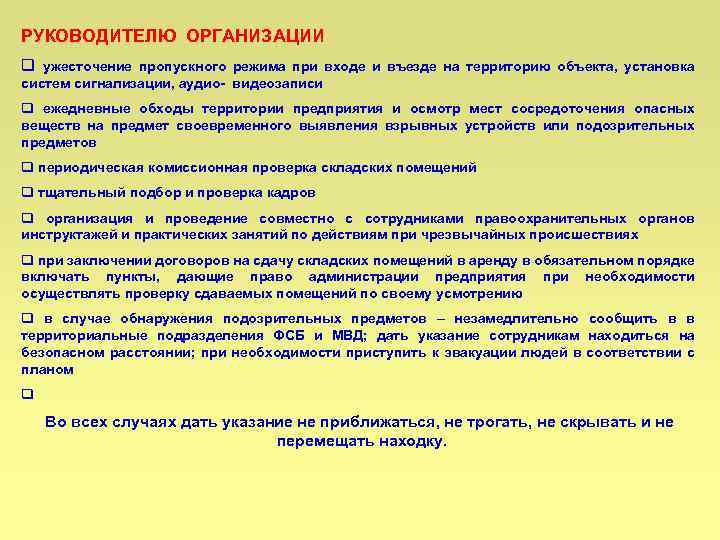 РУКОВОДИТЕЛЮ ОРГАНИЗАЦИИ

❑ ужесточение пропускного режима при входе и въезде на территорию объекта, установка систем сигнализации, аудио- видеозаписи

❑ ежедневные обходы территории предприятия и осмотр мест сосредоточения опасных веществ на предмет своевременного выявления взрывных устройств или подозрительных предметов

❑ периодическая комиссионная проверка складских помещений

❑ тщательный подбор и проверка кадров

❑ организация и проведение совместно с сотрудниками правоохранительных органов инструктажей и практических занятий по действиям при чрезвычайных происшествиях

❑ при заключении договоров на сдачу складских помещений в аренду в обязательном порядке включать пункты, дающие право администрации предприятия при необходимости осуществлять проверку сдаваемых помещений по своему усмотрению

❑ в случае обнаружения подозрительных предметов – незамедлительно сообщить в в территориальные подразделения ФСБ и МВД; дать указание сотрудникам находиться на безопасном расстоянии; при необходимости приступить к эвакуации людей в соответствии с планом

❑

Во всех случаях дать указание не приближаться, не трогать, не скрывать и не перемещать находку.